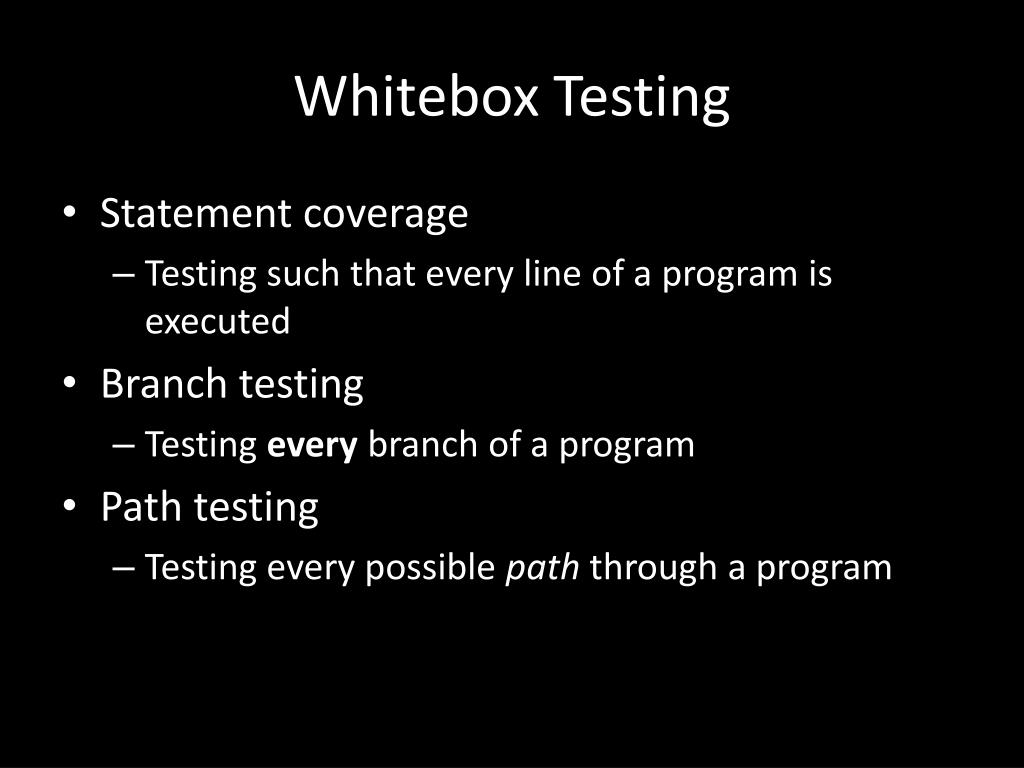 Whitebox Testing

• Statement coverage
– Testing such that every line of a program is executed
• Branch testing
– Testing every branch of a program
• Path testing
– Testing every possible path through a program